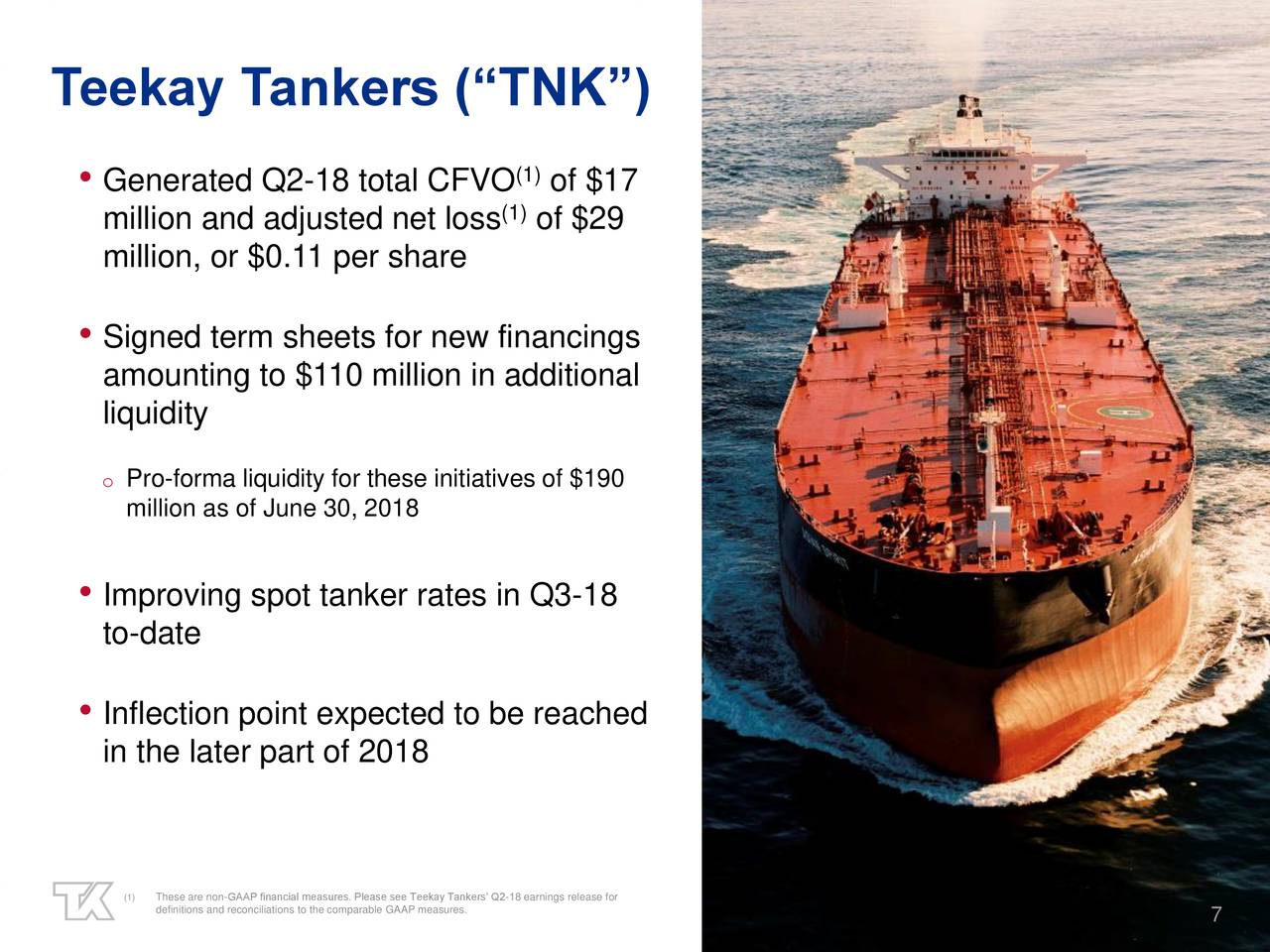 Teekay Tankers (“TNK”)

• Generated Q2-18 total CFVO$^{(1)}$ of \$17 million and adjusted net loss$^{(1)}$ of \$29 million, or \$0.11 per share

• Signed term sheets for new financings amounting to \$110 million in additional liquidity

o Pro-forma liquidity for these initiatives of \$190 million as of June 30, 2018

• Improving spot tanker rates in Q3-18 to-date

• Inflection point expected to be reached in the later part of 2018

(1) These are non-GAAP financial measures. Please see Teekay Tankers' Q2-18 earnings release for definitions and reconciliations to the comparable GAAP measures.

7